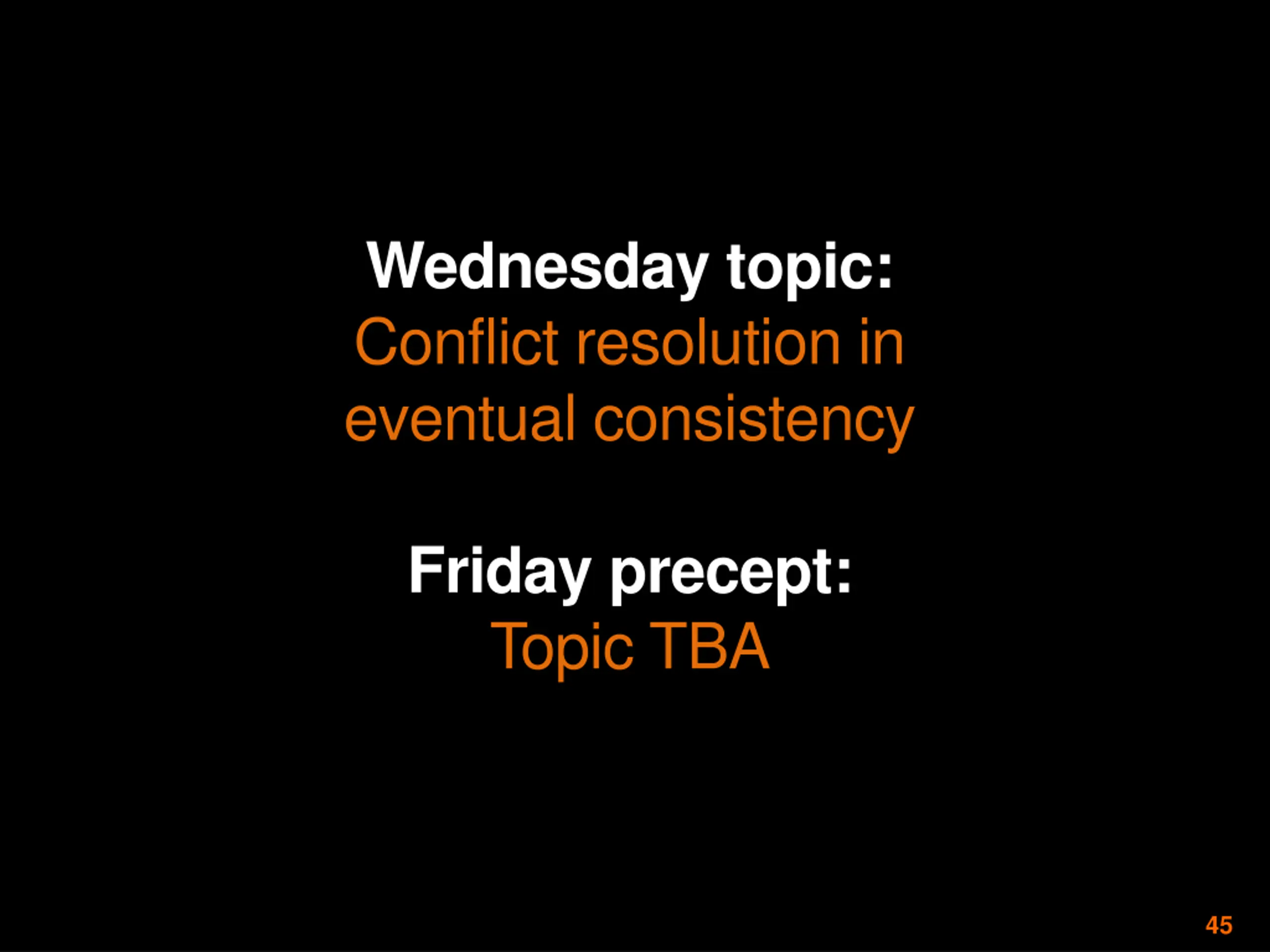 Wednesday topic:
Conflict resolution in eventual consistency

Friday precept:
Topic TBA

45